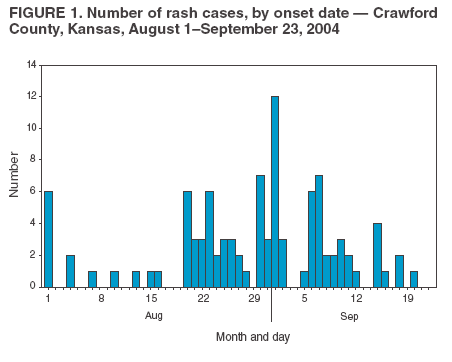 FIGURE 1. Number of rash cases, by onset date — Crawford County, Kansas, August 1–September 23, 2004

Number

14
12
10
8
6
4
2
0

1
8
15
22
29
5
12
19

Aug
Sep

Month and day